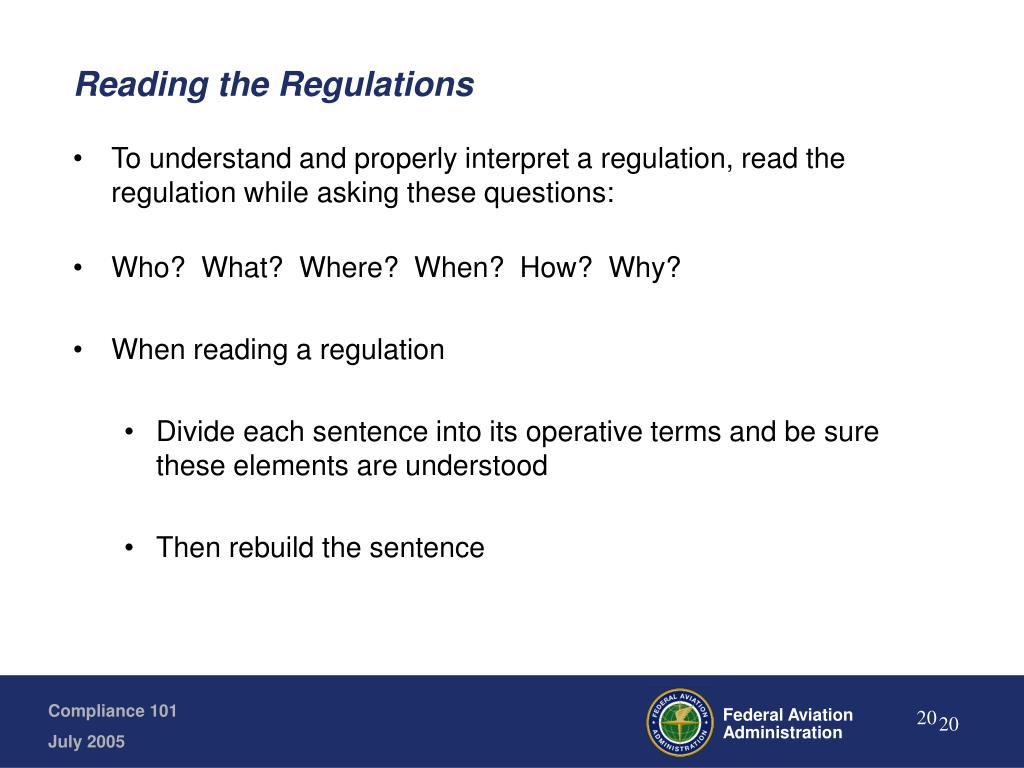 Reading the Regulations

• To understand and properly interpret a regulation, read the regulation while asking these questions:

• Who? What? Where? When? How? Why?

• When reading a regulation

• Divide each sentence into its operative terms and be sure these elements are understood

• Then rebuild the sentence

Compliance 101
July 2005

FEDERAL AVIATION ADMINISTRATION

Federal Aviation Administration

20 20